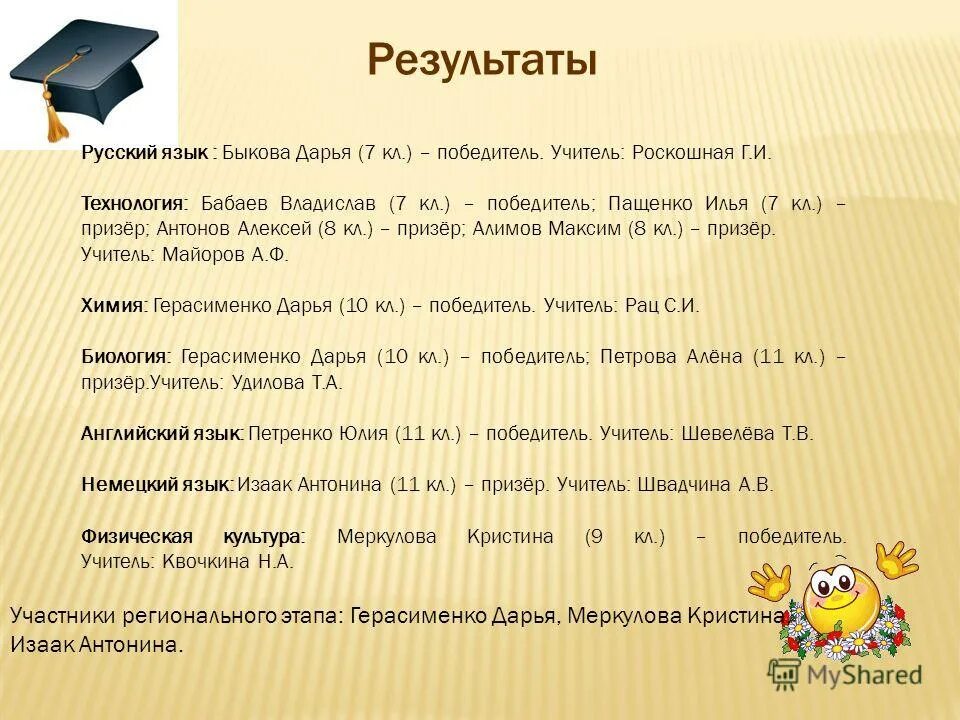 Результаты

Русский язык : Быкова Дарья (7 кл.) – победитель. Учитель: Роскошная Г.И.

Технология: Бабаев Владислав (7 кл.) – победитель; Пащенко Илья (7 кл.) – призёр; Антонов Алексей (8 кл.) – призёр; Алимов Максим (8 кл.) – призёр. Учитель: Майоров А.Ф.

Химия: Герасименко Дарья (10 кл.) – победитель. Учитель: Рац С.И.

Биология: Герасименко Дарья (10 кл.) – победитель; Петрова Алёна (11 кл.) – призёр.Учитель: Удилова Т.А.

Английский язык: Петренко Юлия (11 кл.) – победитель. Учитель: Шевелёва Т.В.

Немецкий язык: Изаак Антонина (11 кл.) – призёр. Учитель: Швадчина А.В.

Физическая культура: Меркулова Кристина (9 кл.) – победитель. Учитель: Квочкина Н.А.

Участники регионального этапа: Герасименко Дарья, Меркулова Кристина, Изаак Антонина.

MyShared